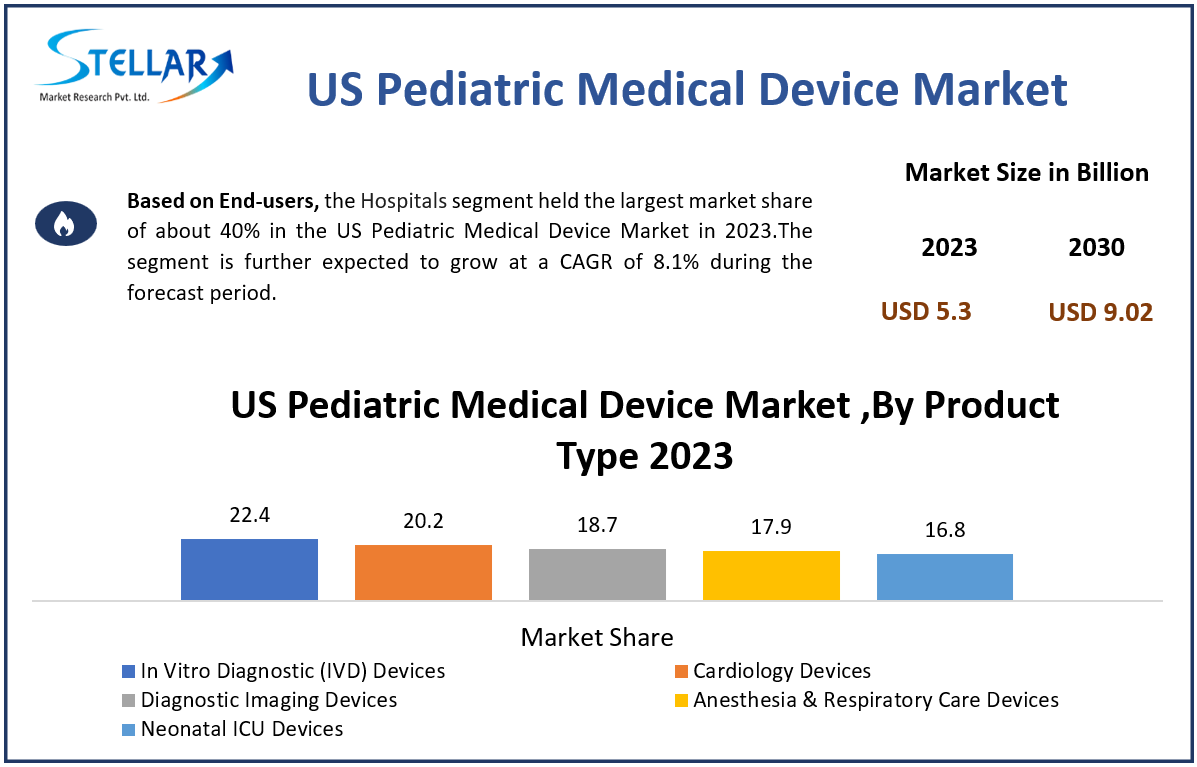 STELLAR
Market Research Pvt. Ltd.

US Pediatric Medical Device Market

Based on End-users, the Hospitals segment held the largest market share of about 40% in the US Pediatric Medical Device Market in 2023.The segment is further expected to grow at a CAGR of 8.1% during the forecast period.

Market Size in Billion

| 2023 | 2030 |
|---|---|
| USD 5.3 | USD 9.02 |

US Pediatric Medical Device Market ,By Product Type 2023

22.4
20.2
18.7
17.9
16.8

Market Share

In Vitro Diagnostic (IVD) Devices
Cardiology Devices
Diagnostic Imaging Devices
Anesthesia & Respiratory Care Devices
Neonatal ICU Devices